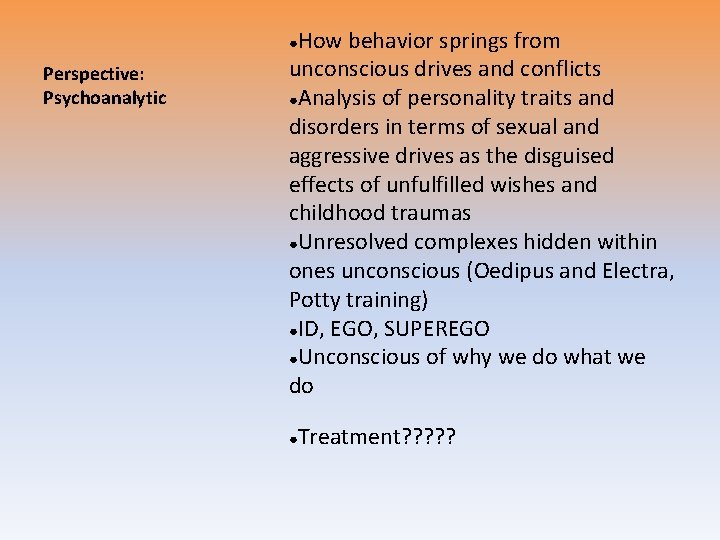 Perspective:
Psychoanalytic

•How behavior springs from unconscious drives and conflicts
•Analysis of personality traits and disorders in terms of sexual and aggressive drives as the disguised effects of unfulfilled wishes and childhood traumas
•Unresolved complexes hidden within ones unconscious (Oedipus and Electra, Potty training)
•ID, EGO, SUPEREGO
•Unconscious of why we do what we do

•Treatment?????